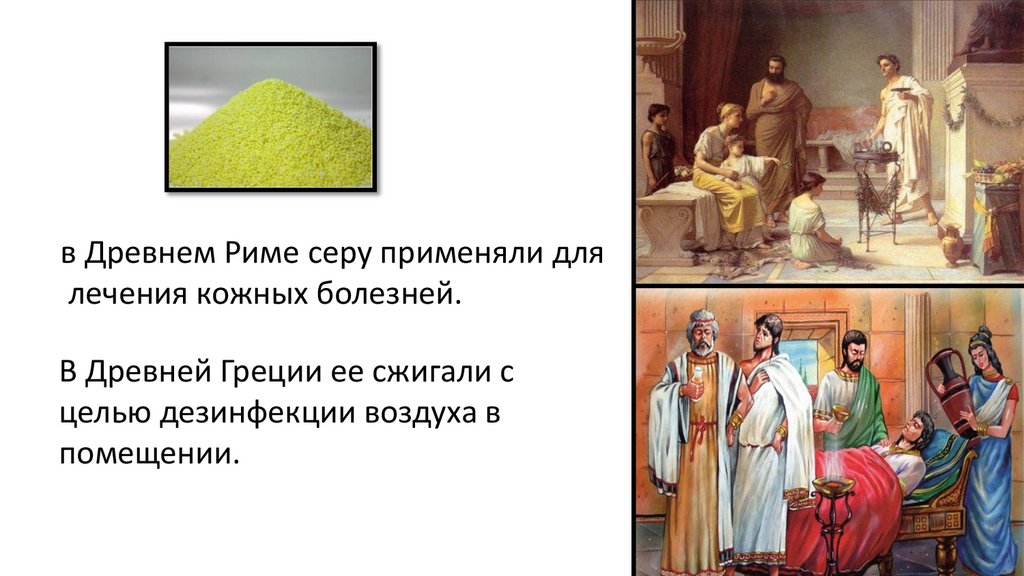 в Древнем Риме серу применяли для лечения кожных болезней.

В Древней Греции ее сжигали с целью дезинфекции воздуха в помещении.